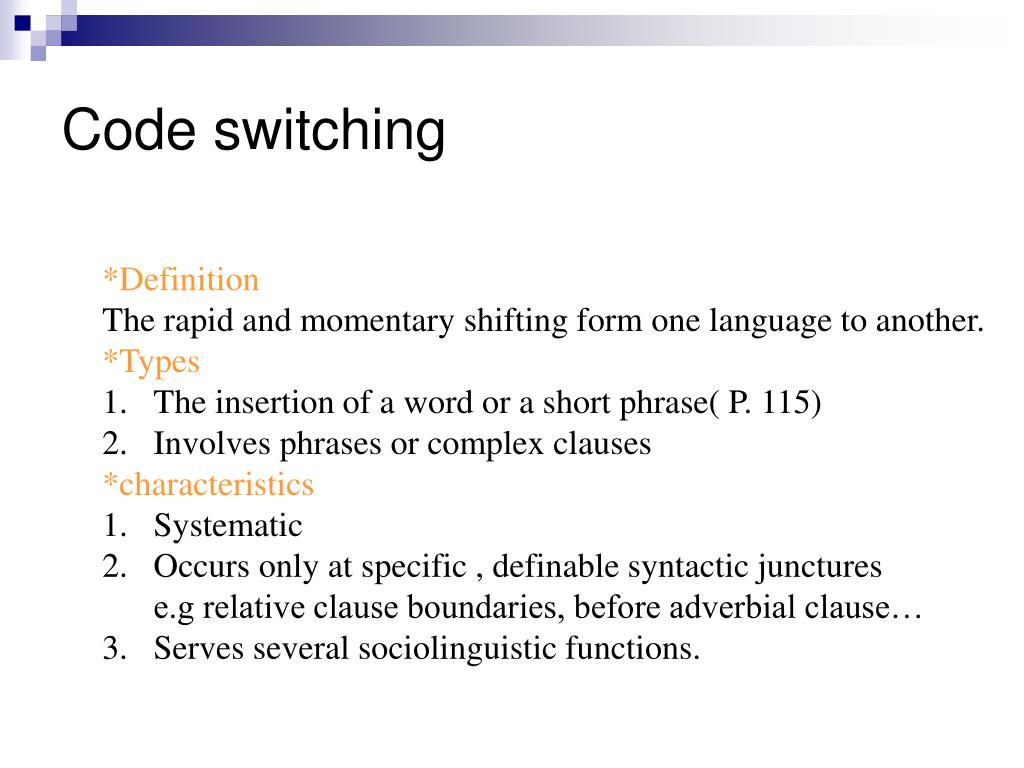 Code switching

*Definition
The rapid and momentary shifting form one language to another.
*Types
1. The insertion of a word or a short phrase( P. 115)
2. Involves phrases or complex clauses
*characteristics
1. Systematic
2. Occurs only at specific , definable syntactic junctures e.g relative clause boundaries, before adverbial clause…
3. Serves several sociolinguistic functions.